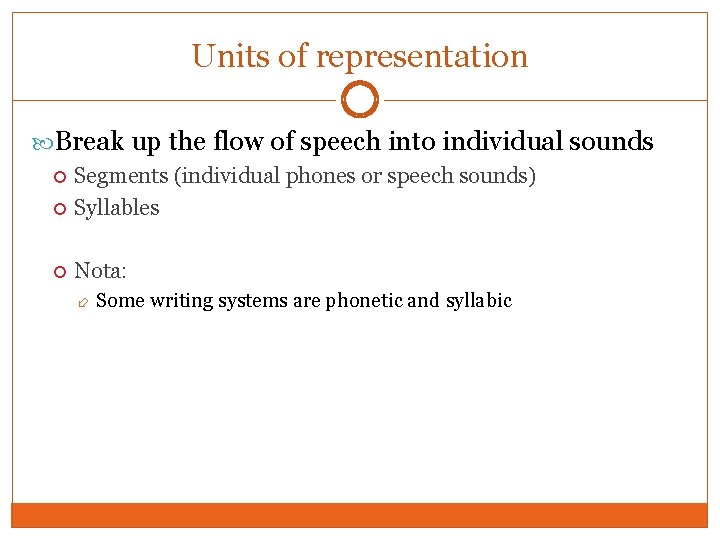 Units of representation

Break up the flow of speech into individual sounds

Segments (individual phones or speech sounds)

Syllables

Nota:

Some writing systems are phonetic and syllabic